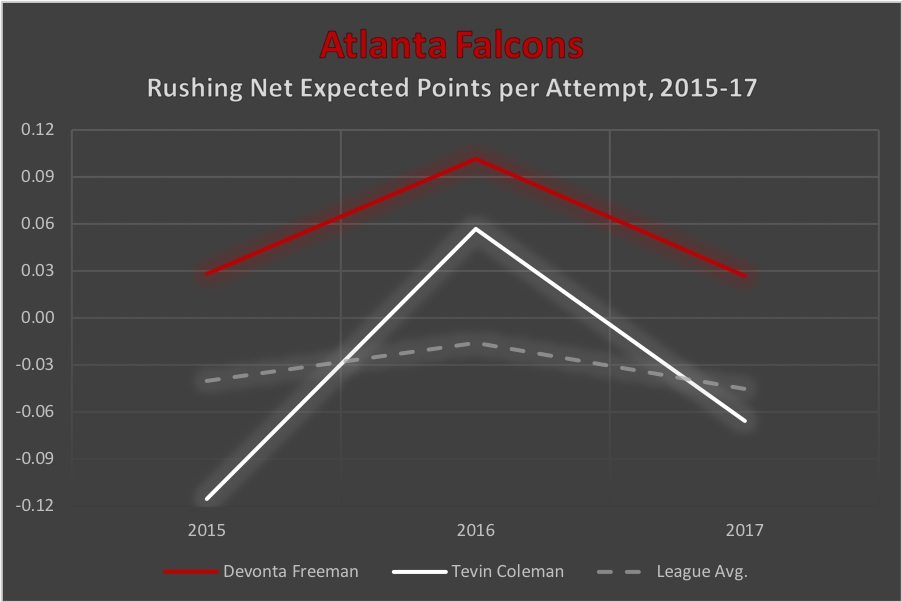 Atlanta Falcons
Rushing Net Expected Points per Attempt, 2015-17

0.12
0.09
0.06
0.03
0.00
-0.03
-0.06
-0.09
-0.12

2015
2016
2017

Devonta Freeman
Tevin Coleman
League Avg.